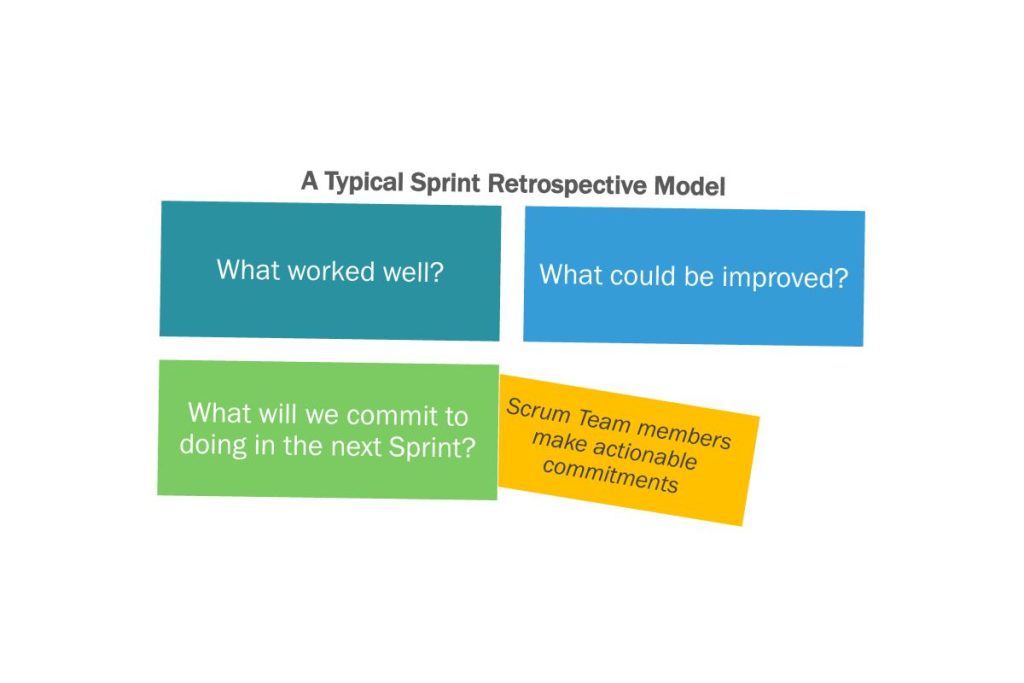 A Typical Sprint Retrospective Model

What worked well?

What could be improved?

What will we commit to doing in the next Sprint?

Scrum Team members make actionable commitments